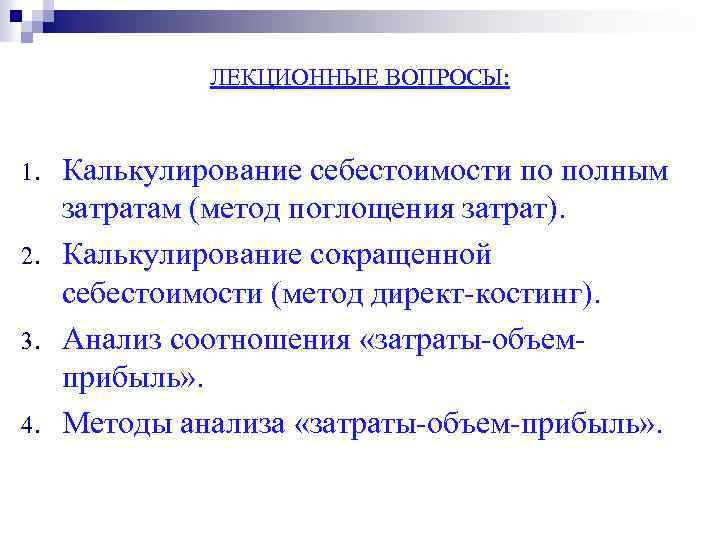 ЛЕКЦИОННЫЕ ВОПРОСЫ:

1. Калькулирование себестоимости по полным затратам (метод поглощения затрат).
2. Калькулирование сокращенной себестоимости (метод директ-костинг).
3. Анализ соотношения «затраты-объем-прибыль».
4. Методы анализа «затраты-объем-прибыль».